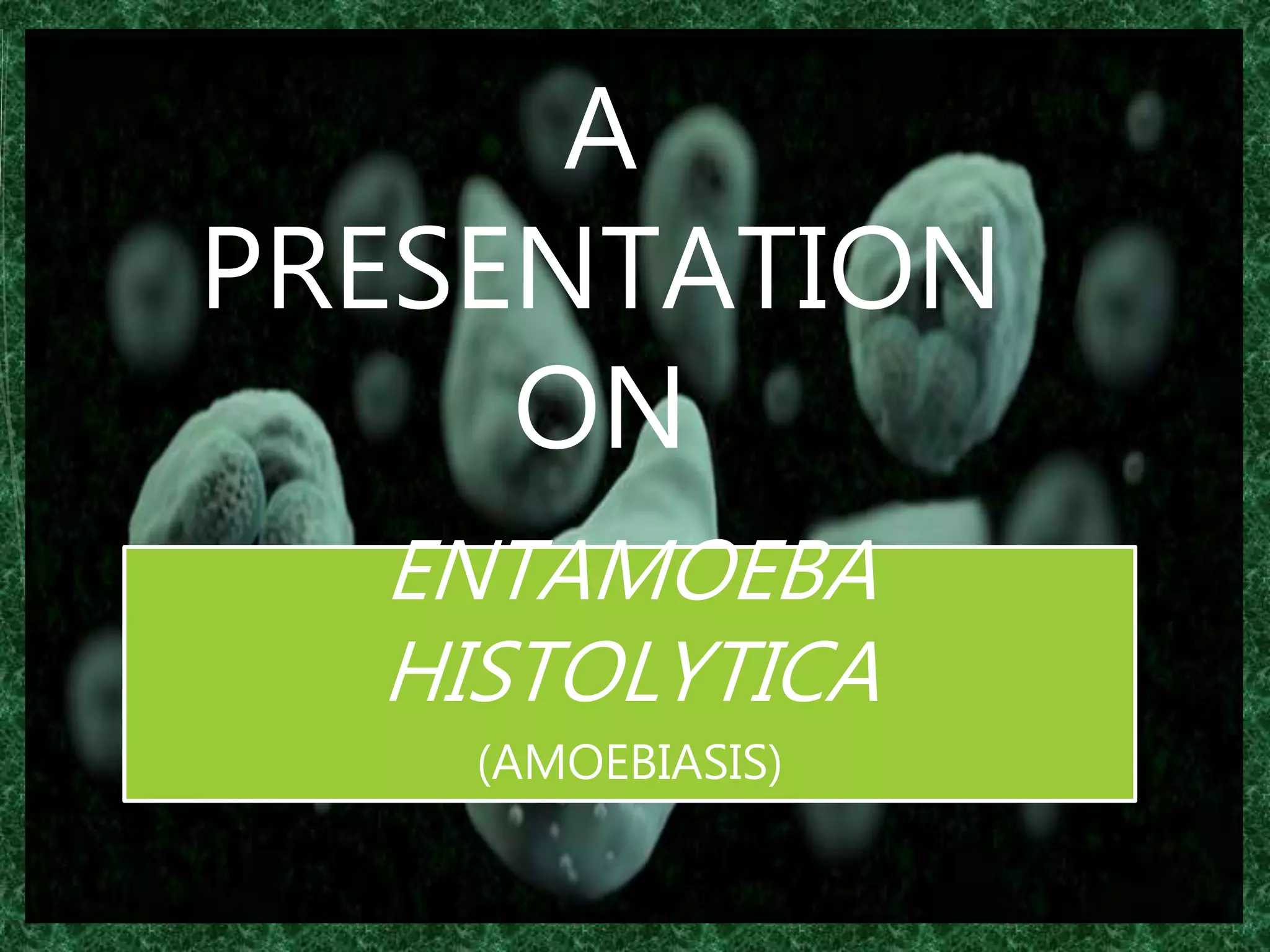 A PRESENTATION ON

ENTAMOEBA HISTOLYTICA

(AMOEBIASIS)